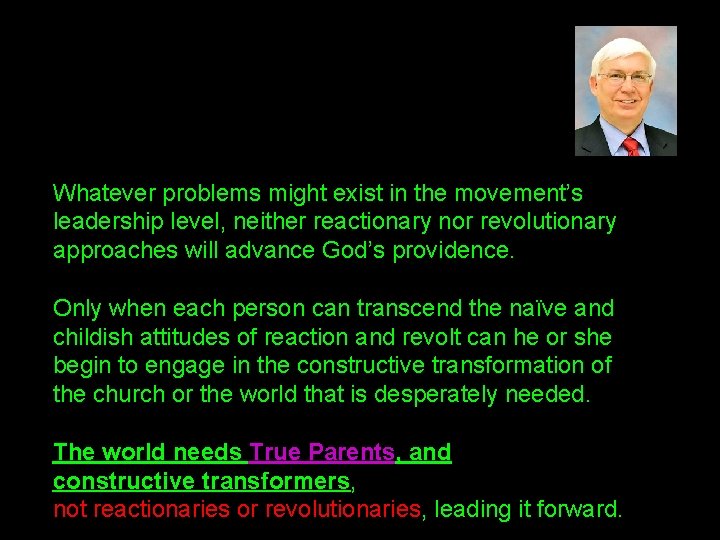 Whatever problems might exist in the movement's leadership level, neither reactionary nor revolutionary approaches will advance God's providence.

Only when each person can transcend the naïve and childish attitudes of reaction and revolt can he or she begin to engage in the constructive transformation of the church or the world that is desperately needed.

The world needs True Parents, and constructive transformers, not reactionaries or revolutionaries, leading it forward.